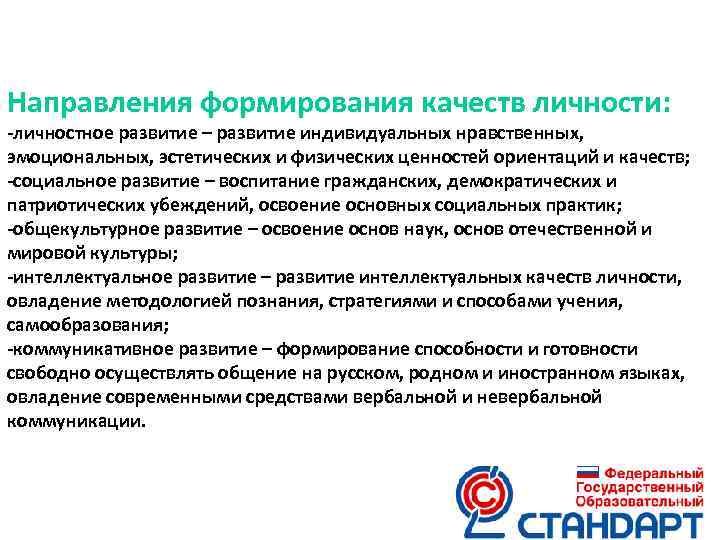 Направления формирования качеств личности:
-личностное развитие – развитие индивидуальных нравственных, эмоциональных, эстетических и физических ценностей ориентаций и качеств;
-социальное развитие – воспитание гражданских, демократических и патриотических убеждений, освоение основных социальных практик;
-общекультурное развитие – освоение основ наук, основ отечественной и мировой культуры;
-интеллектуальное развитие – развитие интеллектуальных качеств личности, овладение методологией познания, стратегиями и способами учения, самообразования;
-коммуникативное развитие – формирование способности и готовности свободно осуществлять общение на русском, родном и иностранном языках, овладение современными средствами вербальной и невербальной коммуникации.

Федеральный
Государственный
Образовательный
СТАНДАРТ